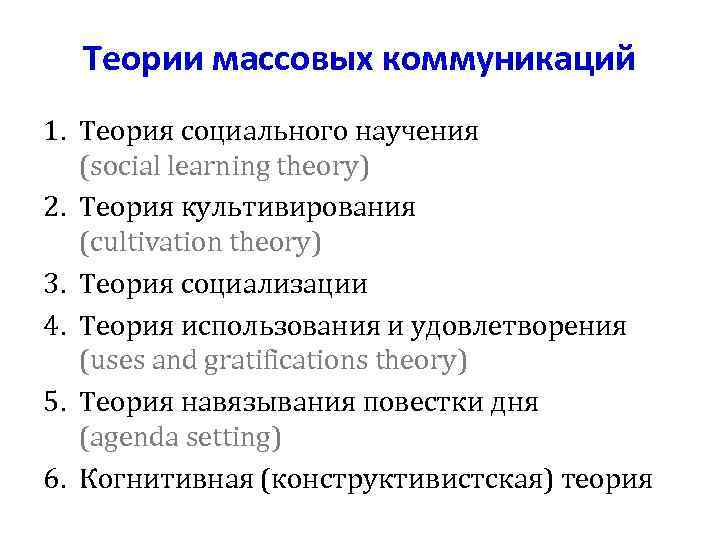 Теории массовых коммуникаций

1. Теория социального научения
(social learning theory)
2. Теория культивирования
(cultivation theory)
3. Теория социализации
4. Теория использования и удовлетворения
(uses and gratifications theory)
5. Теория навязывания повестки дня
(agenda setting)
6. Когнитивная (конструктивистская) теория